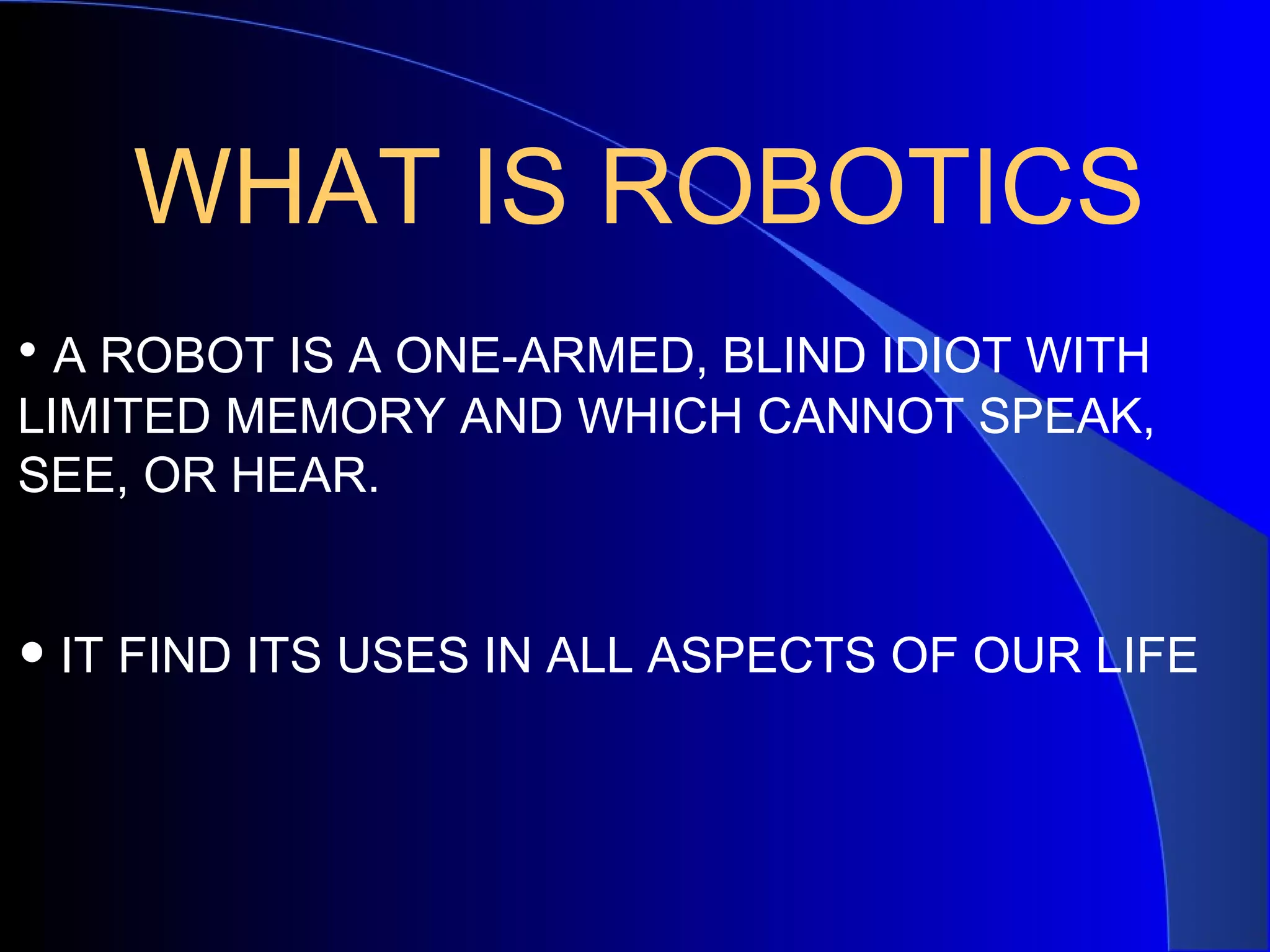 WHAT IS ROBOTICS

• A ROBOT IS A ONE-ARMED, BLIND IDIOT WITH LIMITED MEMORY AND WHICH CANNOT SPEAK, SEE, OR HEAR.

• IT FIND ITS USES IN ALL ASPECTS OF OUR LIFE